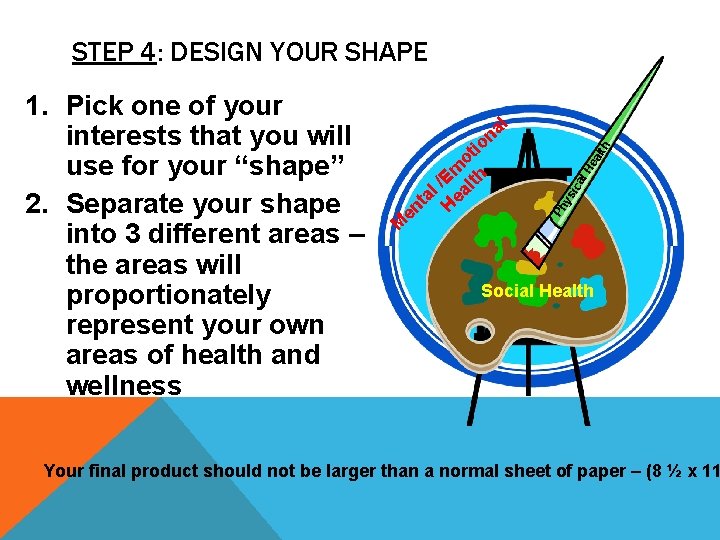 STEP 4: DESIGN YOUR SHAPE

1. Pick one of your interests that you will use for your “shape”
2. Separate your shape into 3 different areas – the areas will proportionately represent your own areas of health and wellness

Mental /Emotional Health

Physical Health

Social Health

Your final product should not be larger than a normal sheet of paper – (8 ½ x 11